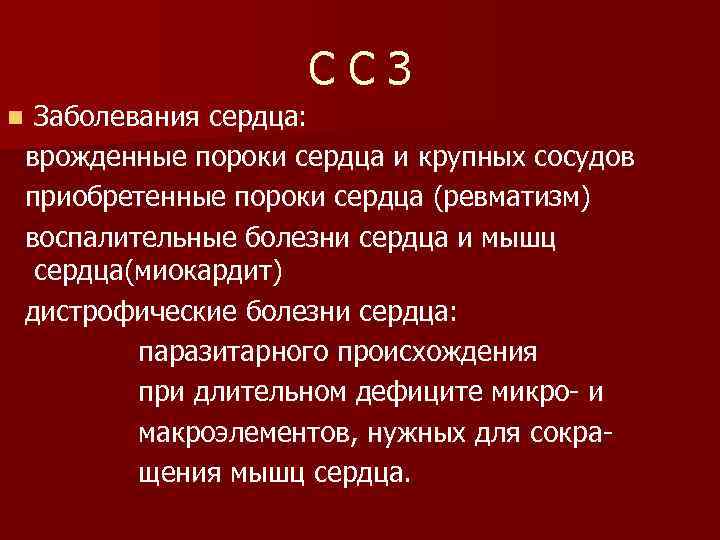 С С З

Заболевания сердца:

врожденные пороки сердца и крупных сосудов

приобретенные пороки сердца (ревматизм)

воспалительные болезни сердца и мышц сердца(миокардит)

дистрофические болезни сердца:

паразитарного происхождения

при длительном дефиците микро- и макроэлементов, нужных для сокращения мышц сердца.